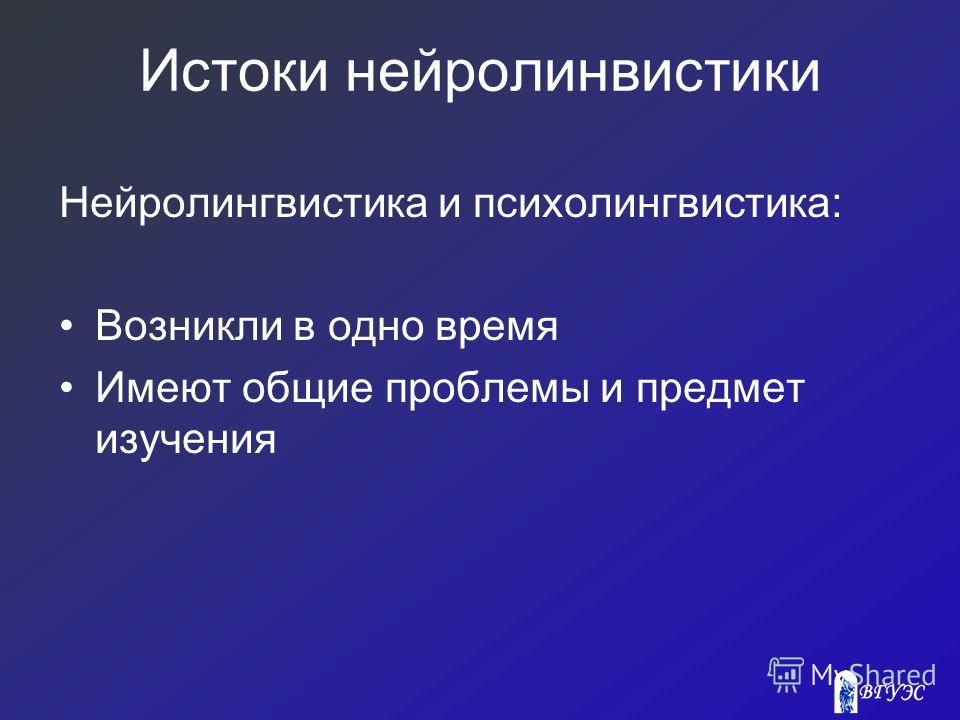 Истоки нейролинвистики

Нейролингвистика и психолингвистика:

• Возникли в одно время
• Имеют общие проблемы и предмет изучения

MyShared
ВГУЭС